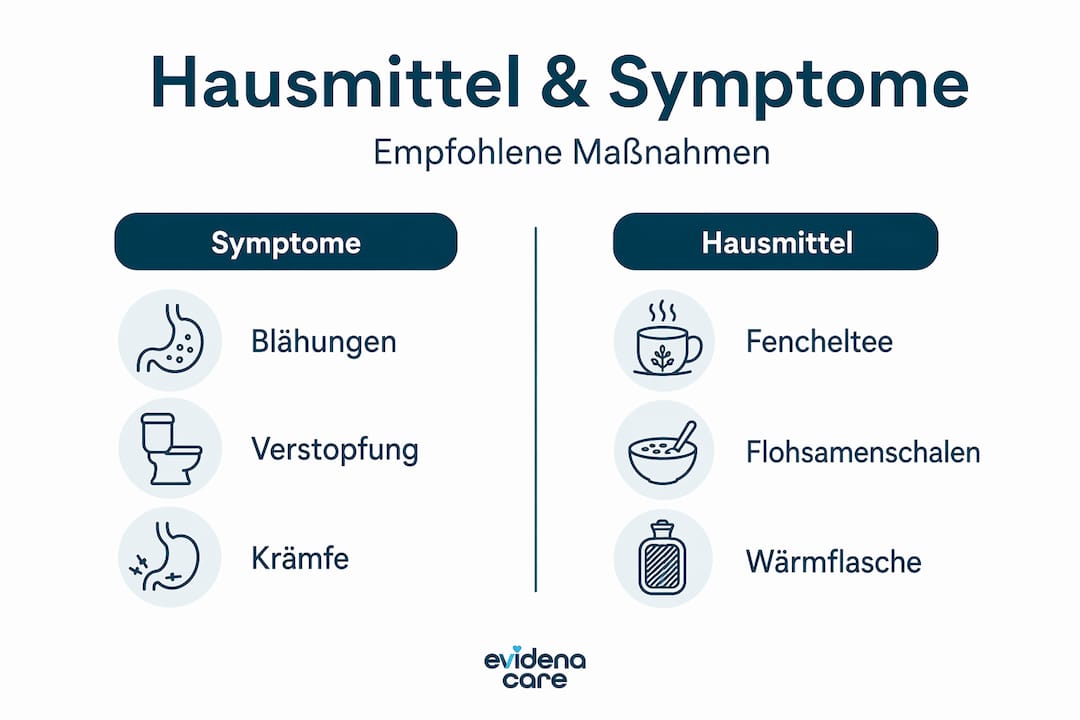 Hausmittel & Symptome

Empfohlene Maßnahmen

Symptome

Blähungen

Verstopfung

Krämfe

Hausmittel

Fencheltee

Flohsamenschalen

Wärmflasche

evidena care